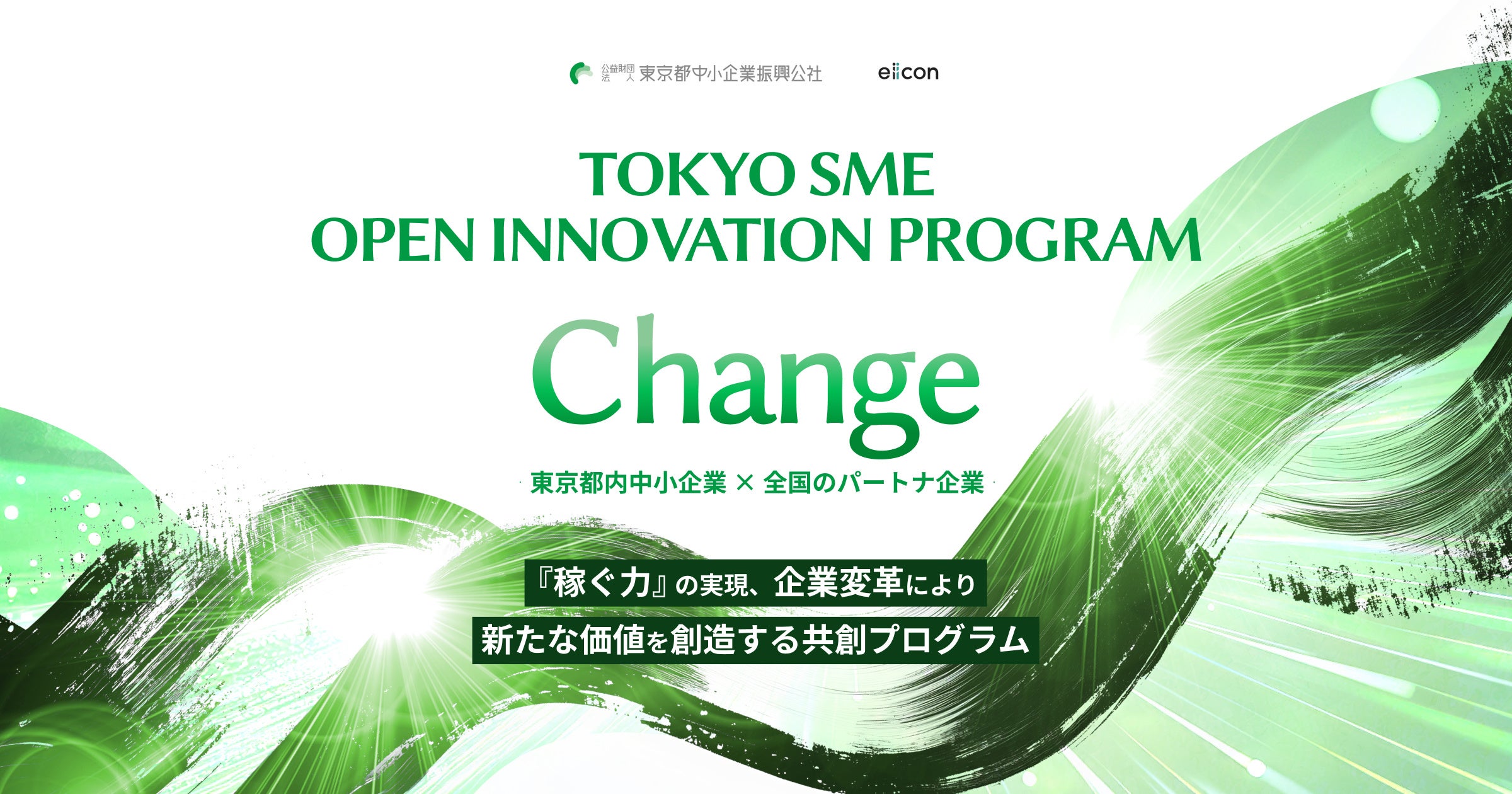 公益財団法人 東京都中小企業振興公社

eiicon

TOKYO SME
OPEN INNOVATION PROGRAM

Change

東京都内中小企業 × 全国のパートナ企業

『稼ぐ力』の実現、企業変革により
新たな価値を創造する共創プログラム